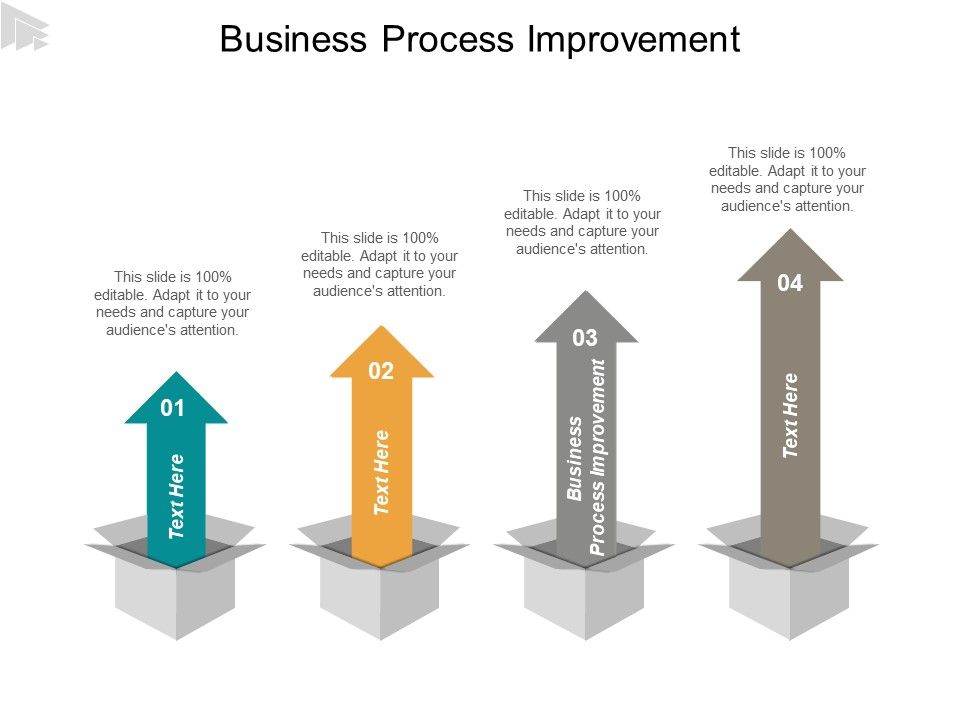 Business Process Improvement

This slide is 100% editable. Adapt it to your needs and capture your audience's attention.

01

Text Here

This slide is 100% editable. Adapt it to your needs and capture your audience's attention.

02

Text Here

This slide is 100% editable. Adapt it to your needs and capture your audience's attention.

03

Business Process Improvement

This slide is 100% editable. Adapt it to your needs and capture your audience's attention.

04

Text Here